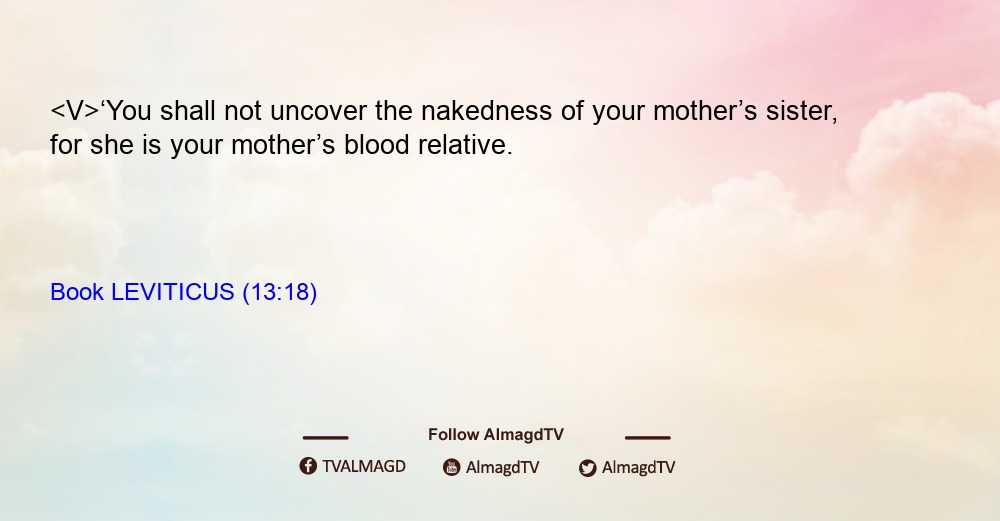 <V>‘You shall not uncover the nakedness of your mother’s sister, for she is your mother’s blood relative.

Book LEVITICUS (13:18)

Follow AlmagdTV

TVALMAGD AlmagdTV AlmagdTV